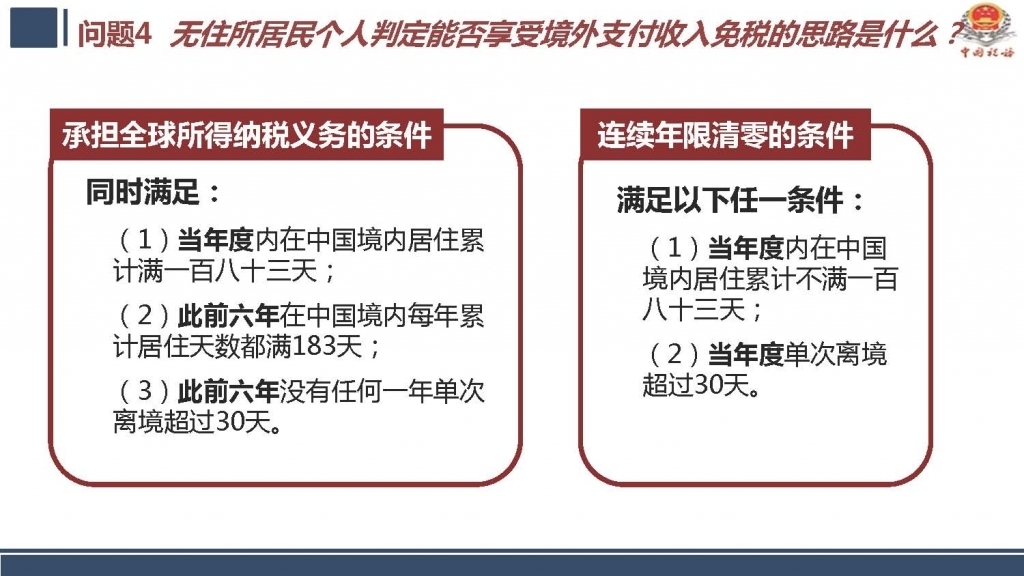 问题4 无住所居民个人判定能否享受境外支付收入免税的思路是什么？

中国税务

承担全球所得纳税义务的条件

同时满足：

（1）当年度内在中国境内居住累计满一百八十三天；

（2）此前六年在中国境内每年累计居住天数都满183天；

（3）此前六年没有任何一年单次离境超过30天。

连续年限清零的条件

满足以下任一条件：

（1）当年度内在中国境内居住累计不满一百八十三天；

（2）当年度单次离境超过30天。